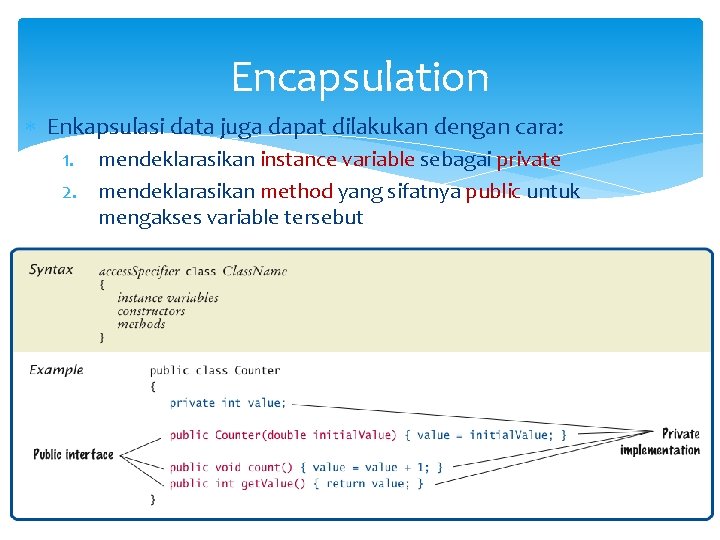 Encapsulation

Enkapsulasi data juga dapat dilakukan dengan cara:

1. mendeklarasikan instance variable sebagai private
2. mendeklarasikan method yang sifatnya public untuk mengakses variable tersebut

Syntax

accessSpecifier class ClassName
{
instance variables
constructors
methods
}

Example

public class Counter
{
private int value;

public Counter(double initialValue) { value = initialValue; }

public void count() { value = value + 1; }
public int getValue() { return value; }
}

Public interface

Private implementation